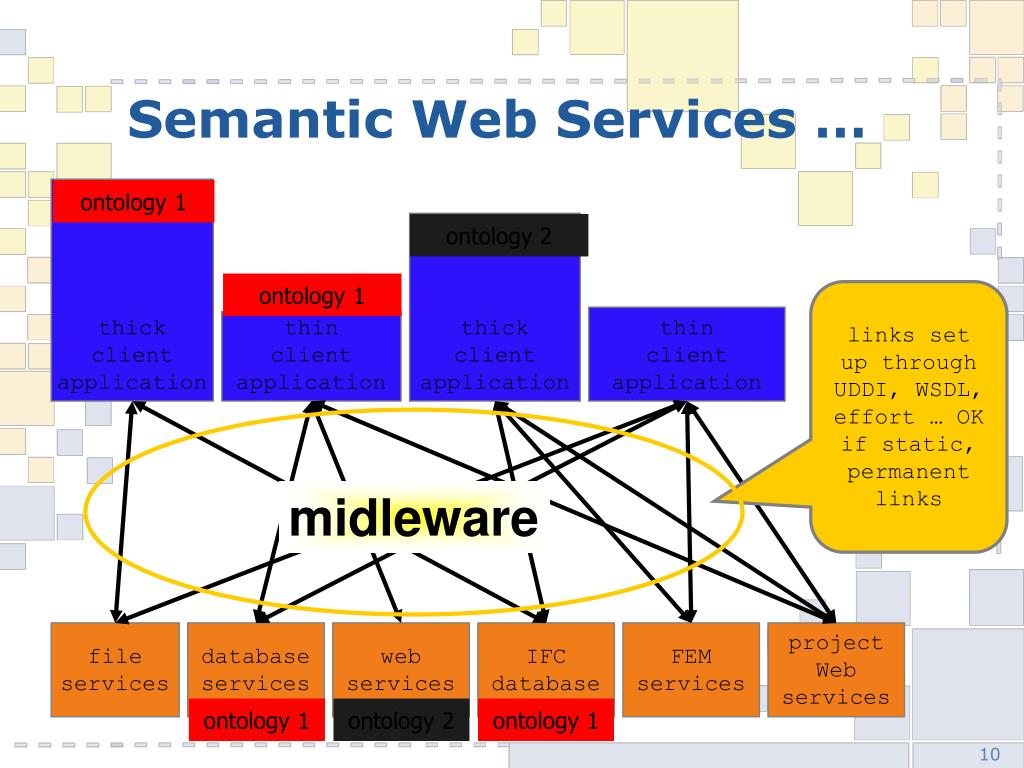 Semantic Web Services …

ontology 1

thick client application

ontology 1

thin client application

ontology 2

thick client application

thin client application

links set up through UDDI, WSDL, effort … OK if static, permanent links

midleware

file services

database services

ontology 1

web services

ontology 2

IFC database

ontology 1

FEM services

project Web services

10